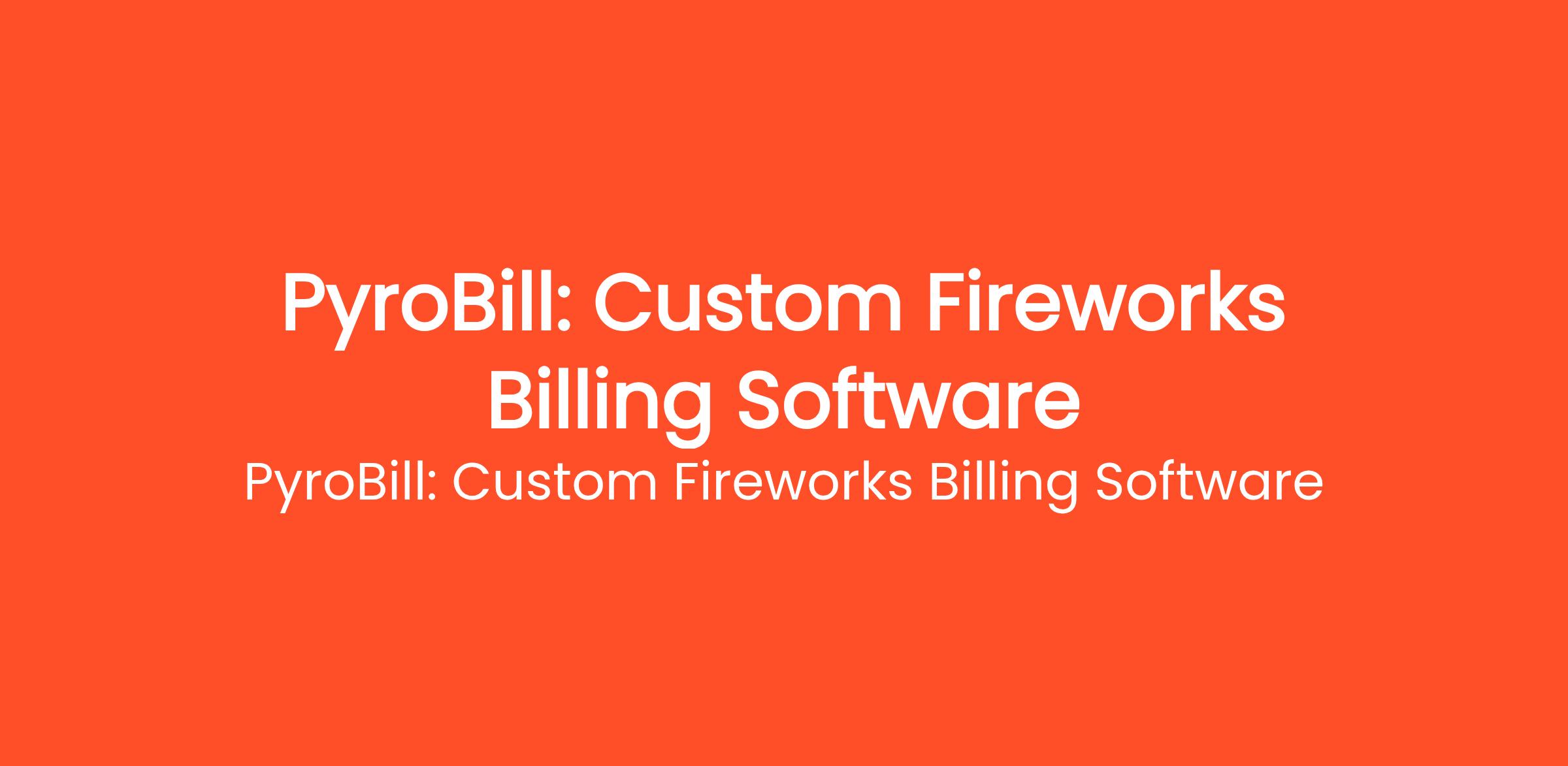 PyroBill: Custom Fireworks Billing Software

PyroBill: Custom Fireworks Billing Software